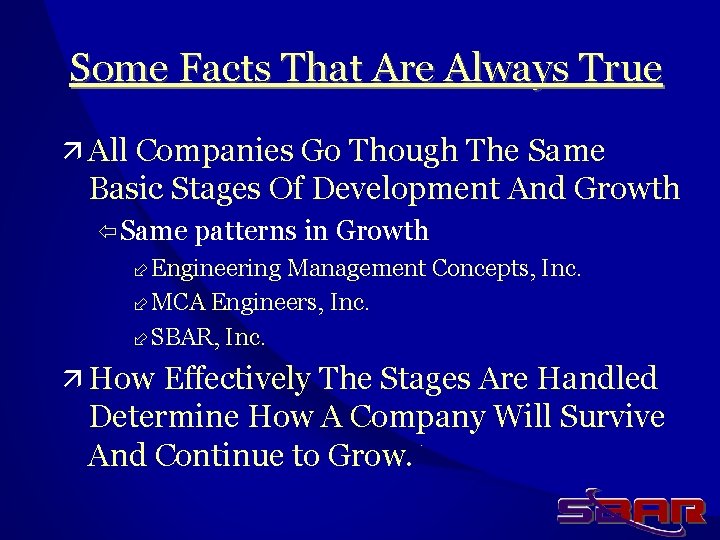 Some Facts That Are Always True

All Companies Go Though The Same Basic Stages Of Development And Growth

Same patterns in Growth

Engineering Management Concepts, Inc.

MCA Engineers, Inc.

SBAR, Inc.

How Effectively The Stages Are Handled Determine How A Company Will Survive And Continue to Grow.

SBAR